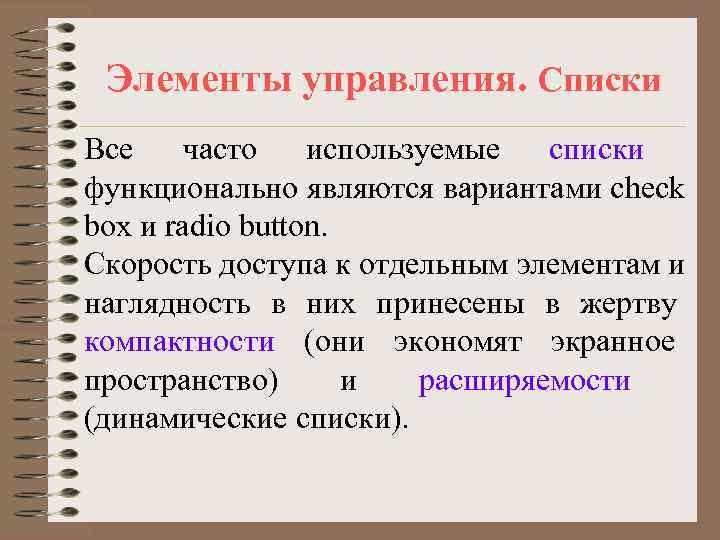 Элементы управления. Списки

Все часто используемые списки функционально являются вариантами check box и radio button.

Скорость доступа к отдельным элементам и наглядность в них принесены в жертву компактности (они экономят экранное пространство) и расширяемости (динамические списки).